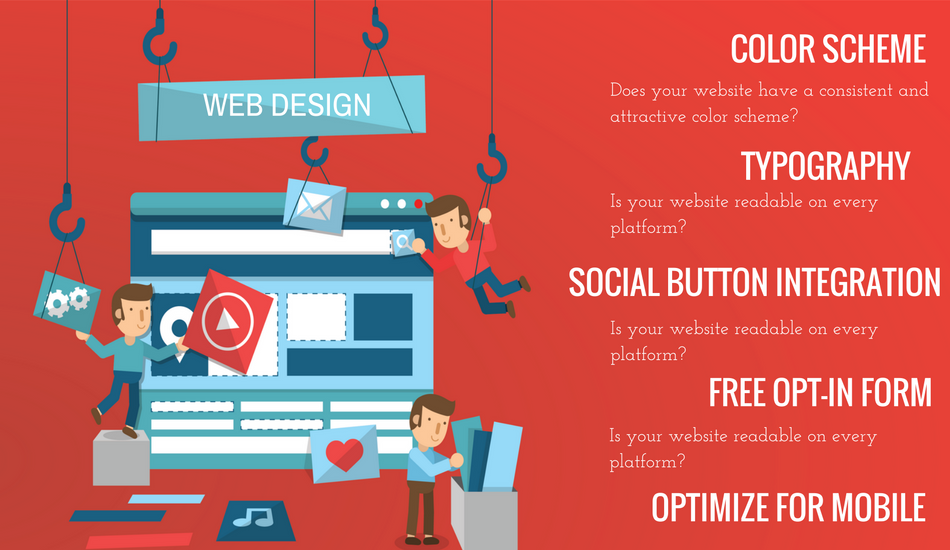 WEB DESIGN

COLOR SCHEME

Does your website have a consistent and attractive color scheme?

TYPOGRAPHY

Is your website readable on every platform?

SOCIAL BUTTON INTEGRATION

Is your website readable on every platform?

FREE OPT-IN FORM

Is your website readable on every platform?

OPTIMIZE FOR MOBILE